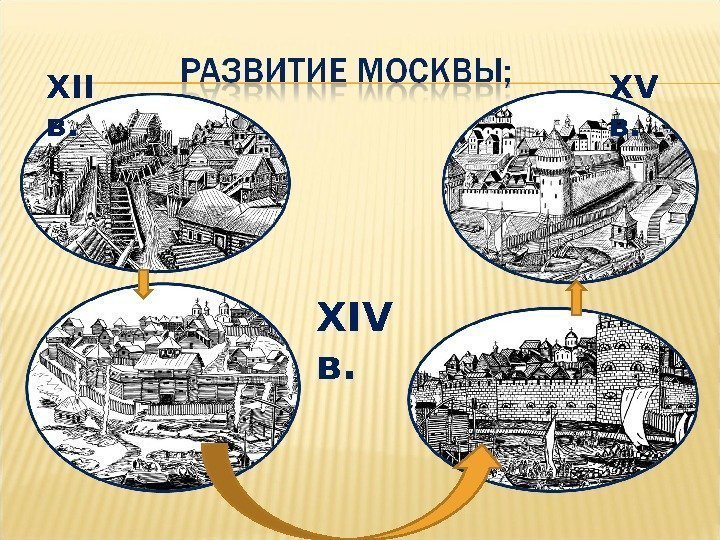 РАЗВИТИЕ МОСКВЫ;

XII в.

XV в.

XIV в.